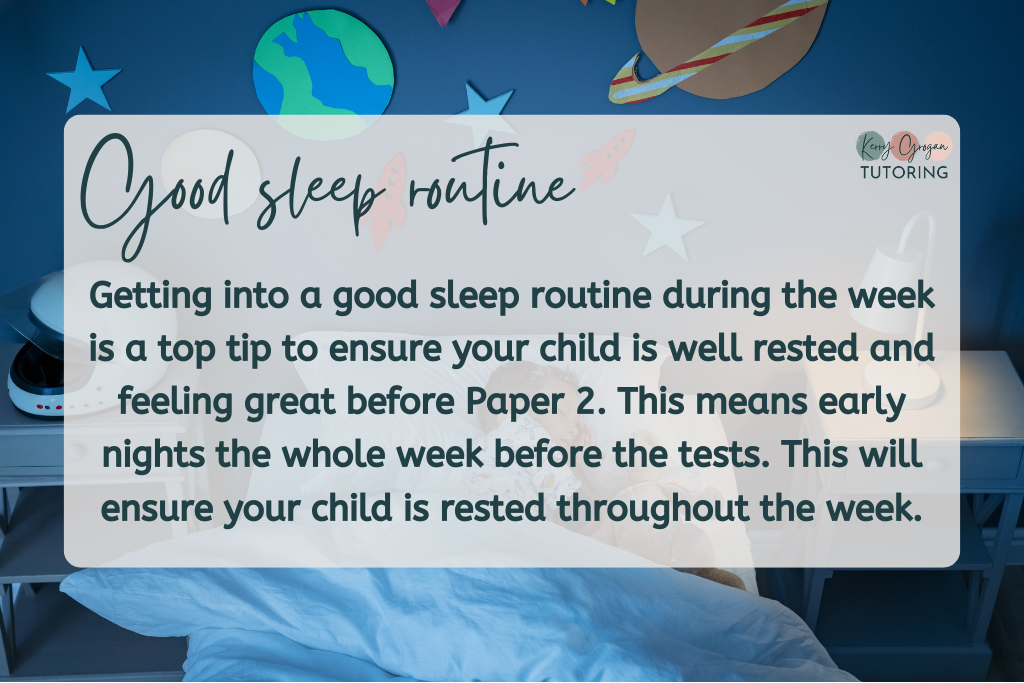 Good sleep routine

Kerry Grogan TUTORING

Getting into a good sleep routine during the week is a top tip to ensure your child is well rested and feeling great before Paper 2. This means early nights the whole week before the tests. This will ensure your child is rested throughout the week.